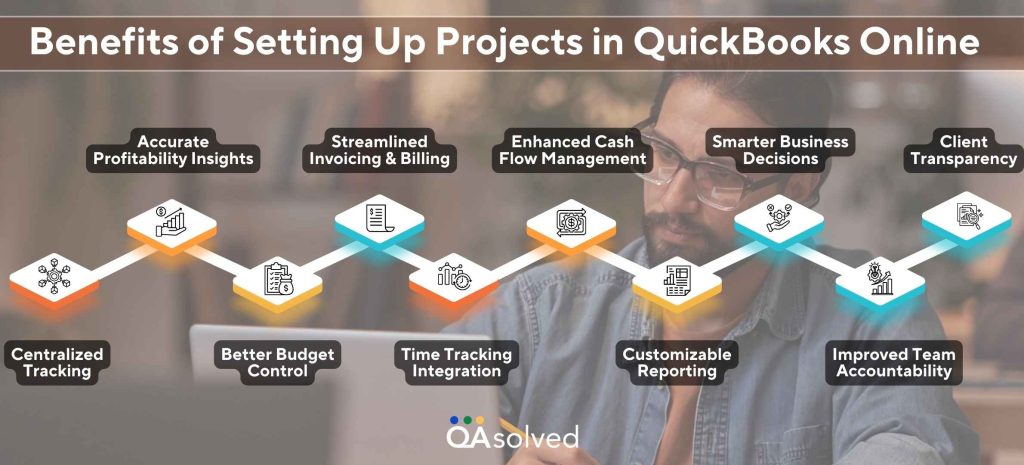 Benefits of Setting Up Projects in QuickBooks Online

Accurate Profitability Insights

Streamlined Invoicing & Billing

Enhanced Cash Flow Management

Smarter Business Decisions

Client Transparency

Centralized Tracking

Better Budget Control

Time Tracking Integration

Customizable Reporting

Improved Team Accountability

QAsolved